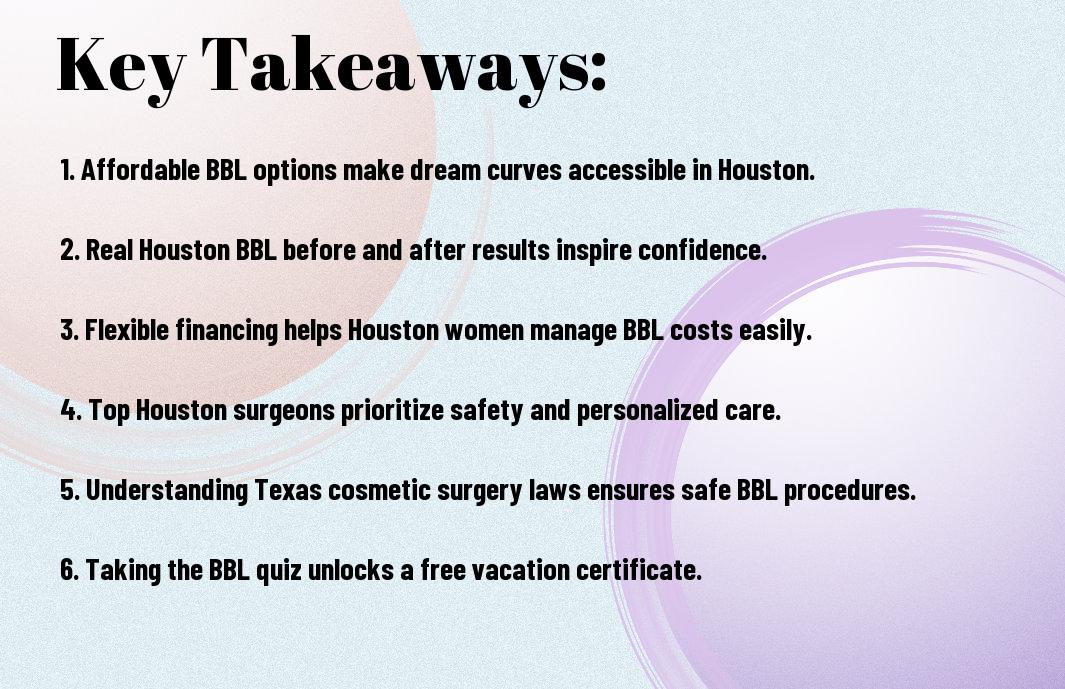 Key Takeaways:

1. Affordable BBL options make dream curves accessible in Houston.

2. Real Houston BBL before and after results inspire confidence.

3. Flexible financing helps Houston women manage BBL costs easily.

4. Top Houston surgeons prioritize safety and personalized care.

5. Understanding Texas cosmetic surgery laws ensures safe BBL procedures.

6. Taking the BBL quiz unlocks a free vacation certificate.